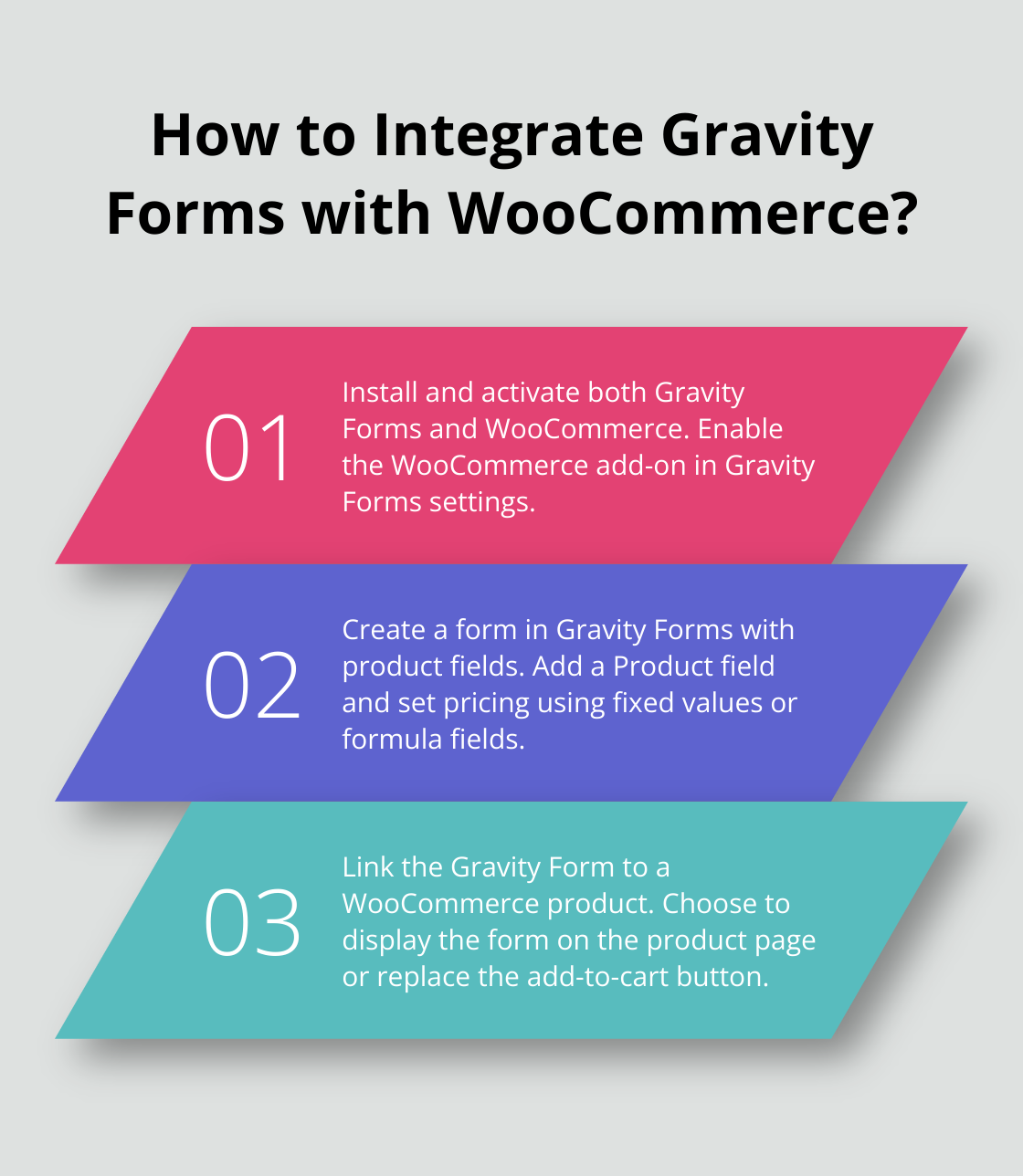 How to Integrate Gravity Forms with WooCommerce?

01

Install and activate both Gravity Forms and WooCommerce. Enable the WooCommerce add-on in Gravity Forms settings.

02

Create a form in Gravity Forms with product fields. Add a Product field and set pricing using fixed values or formula fields.

03

Link the Gravity Form to a WooCommerce product. Choose to display the form on the product page or replace the add-to-cart button.